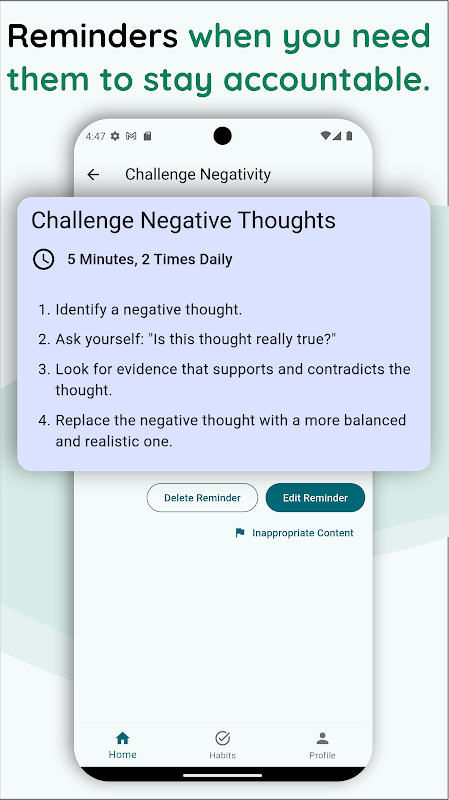 Reminders when you need them to stay accountable.

4:47

Challenge Negativity

Challenge Negative Thoughts

5 Minutes, 2 Times Daily

1. Identify a negative thought.
2. Ask yourself: "Is this thought really true?"
3. Look for evidence that supports and contradicts the thought.
4. Replace the negative thought with a more balanced and realistic one.

Delete Reminder

Edit Reminder

Inappropriate Content

Home

Habits

Profile